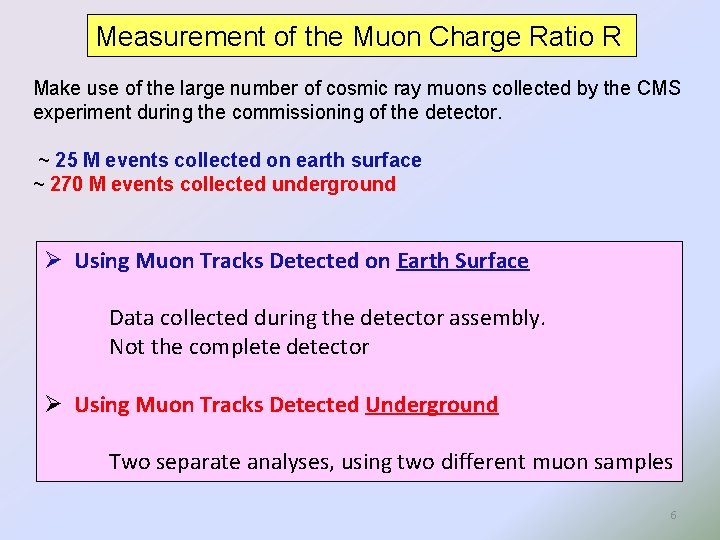 Measurement of the Muon Charge Ratio R

Make use of the large number of cosmic ray muons collected by the CMS experiment during the commissioning of the detector.

~ 25 M events collected on earth surface
~ 270 M events collected underground

➢ Using Muon Tracks Detected on Earth Surface

Data collected during the detector assembly.
Not the complete detector

➢ Using Muon Tracks Detected Underground

Two separate analyses, using two different muon samples

6